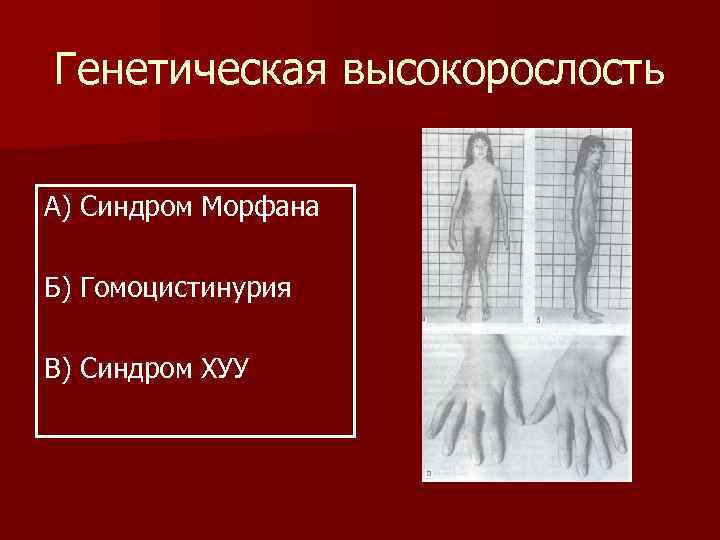 Генетическая высокорослость

А) Синдром Морфана

Б) Гомоцистинурия

В) Синдром ХУУ